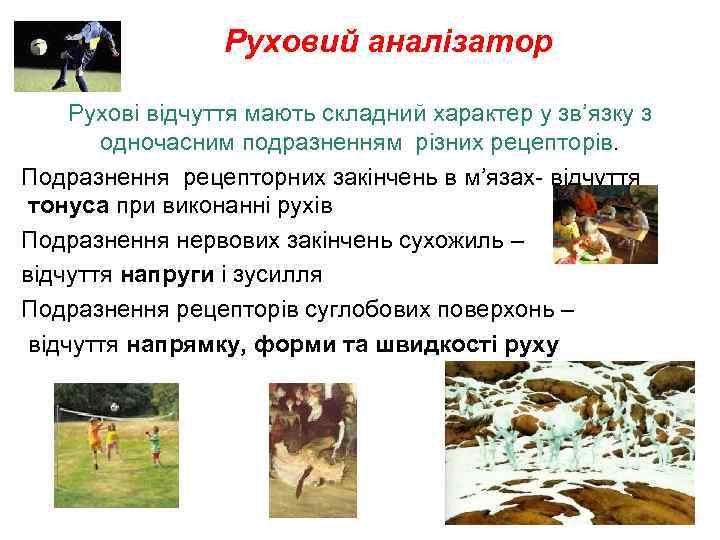 Руховий аналізатор

Рухові відчуття мають складний характер у зв'язку з одночасним подразненням різних рецепторів.

Подразнення рецепторних закінчень в м'язах- відчуття тонуса при виконанні рухів

Подразнення нервових закінчень сухожиль – відчуття напруги і зусилля

Подразнення рецепторів суглобових поверхонь – відчуття напрямку, форми та швидкості руху